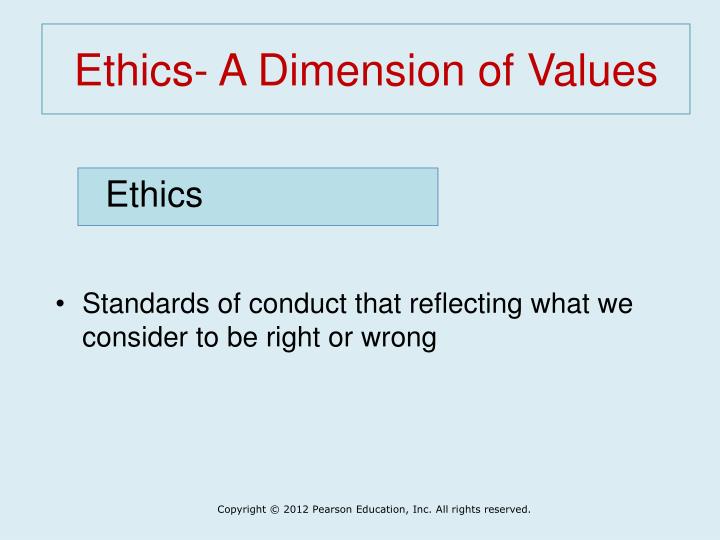 Ethics- A Dimension of Values

Ethics

• Standards of conduct that reflecting what we consider to be right or wrong

Copyright © 2012 Pearson Education, Inc. All rights reserved.